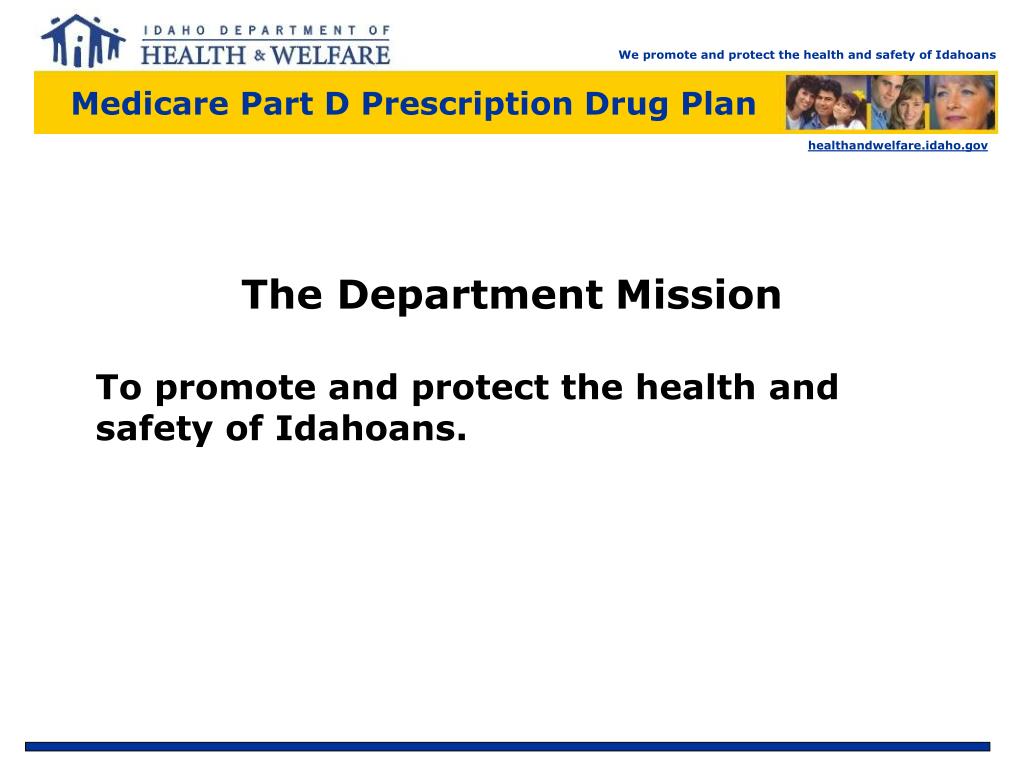 IDAHO DEPARTMENT OF
HEALTH & WELFARE

We promote and protect the health and safety of Idahoans

Medicare Part D Prescription Drug Plan

healthandwelfare.idaho.gov

The Department Mission

To promote and protect the health and safety of Idahoans.